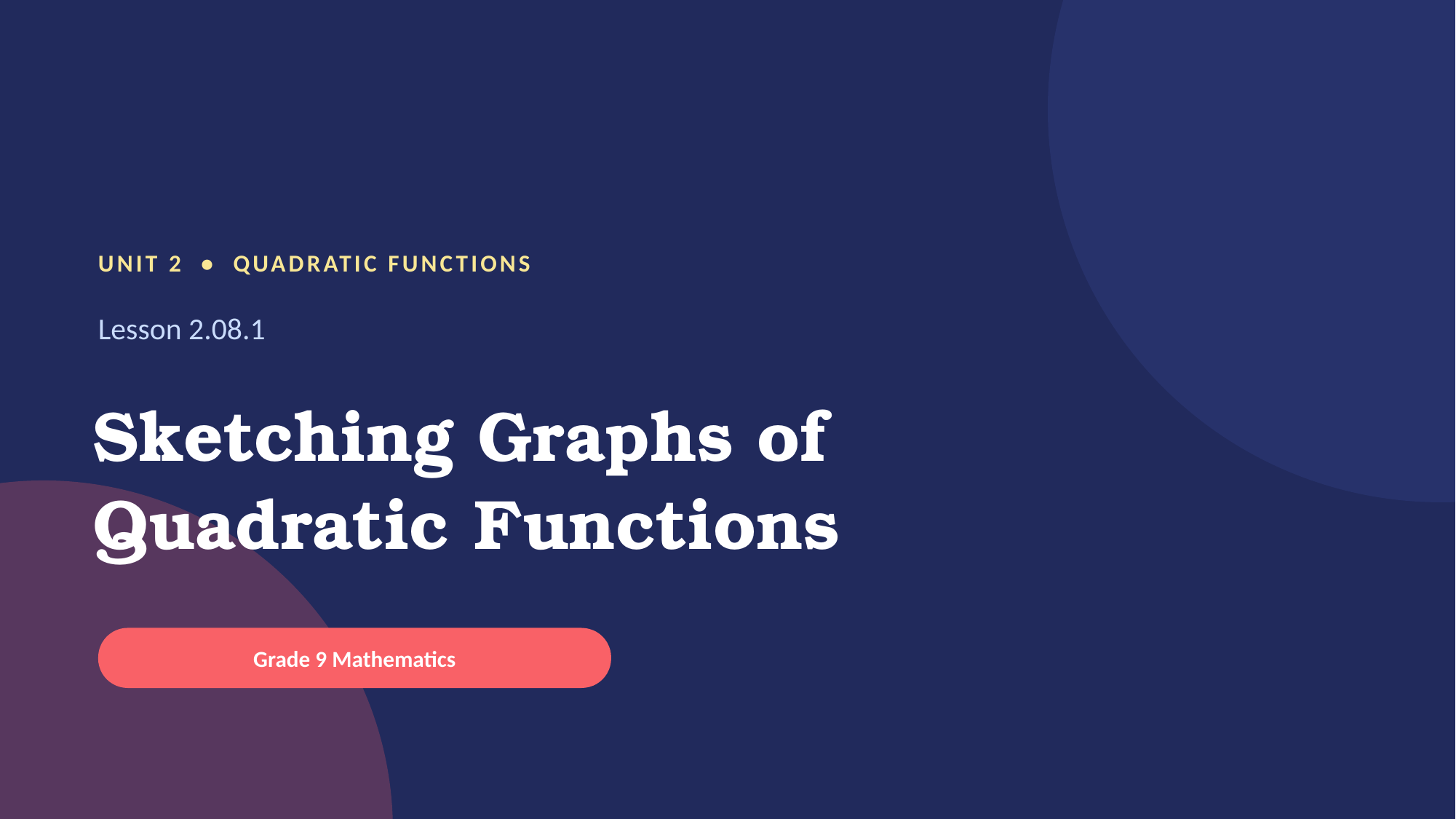 UNIT 2 • QUADRATIC FUNCTIONS

Lesson 2.08.1

Sketching Graphs of Quadratic Functions

Grade 9 Mathematics